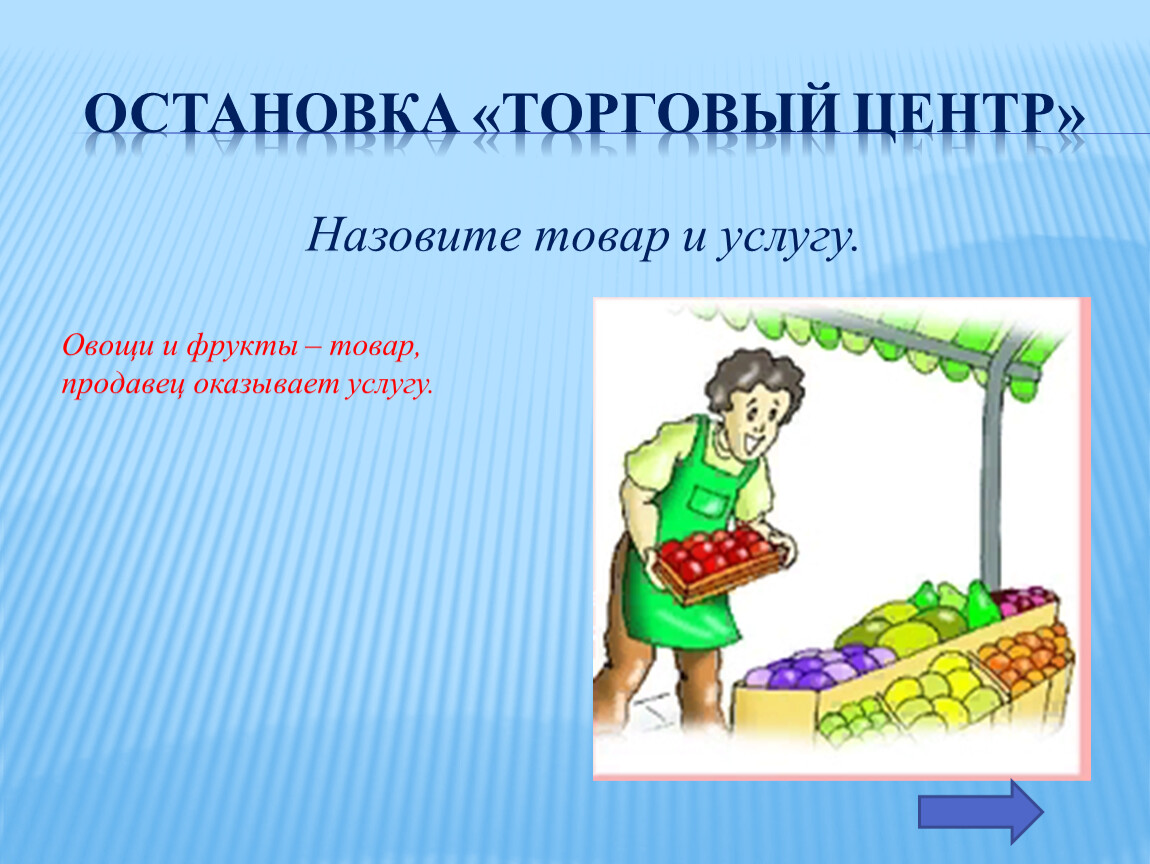 ОСТАНОВКА «ТОРГОВЫЙ ЦЕНТР»

Назовите товар и услугу.

Овощи и фрукты – товар, продавец оказывает услугу.